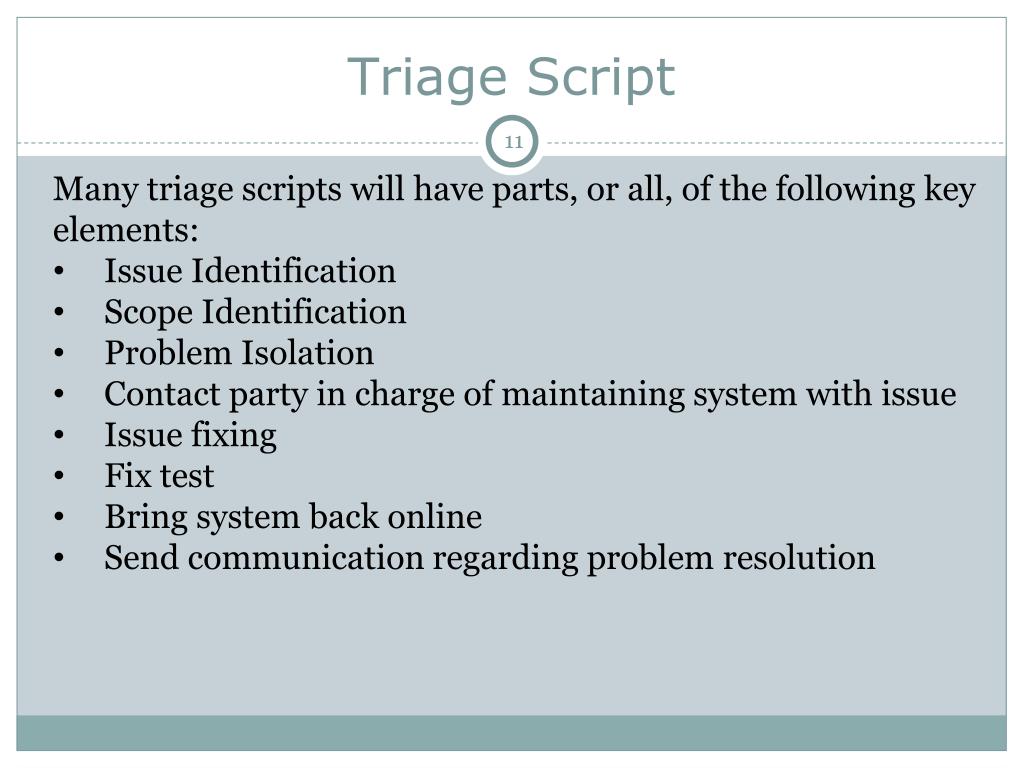 Triage Script

11

Many triage scripts will have parts, or all, of the following key elements:
• Issue Identification
• Scope Identification
• Problem Isolation
• Contact party in charge of maintaining system with issue
• Issue fixing
• Fix test
• Bring system back online
• Send communication regarding problem resolution